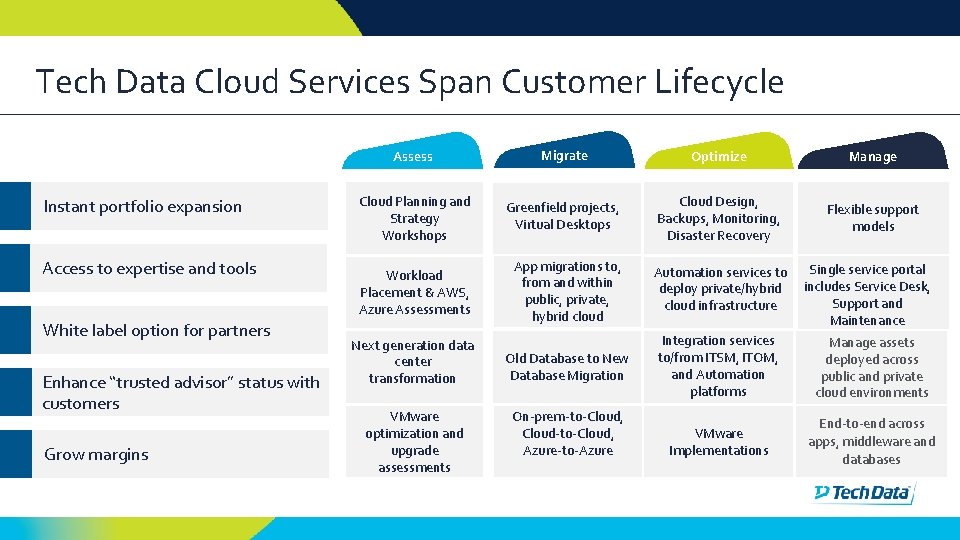 Tech Data Cloud Services Span Customer Lifecycle

Instant portfolio expansion

Access to expertise and tools

White label option for partners

Enhance "trusted advisor" status with customers

Grow margins

| Assess | Migrate | Optimize | Manage |
|---|---|---|---|
| Cloud Planning and Strategy Workshops | Greenfield projects, Virtual Desktops | Cloud Design, Backups, Monitoring, Disaster Recovery | Flexible support models |
| Workload Placement & AWS, Azure Assessments | App migrations to, from and within public, private, hybrid cloud | Automation services to deploy private/hybrid cloud infrastructure | Single service portal includes Service Desk, Support and Maintenance |
| Next generation data center transformation | Old Database to New Database Migration | Integration services to/from ITSM, ITOM, and Automation platforms | Manage assets deployed across public and private cloud environments |
| VMware optimization and upgrade assessments | On-prem-to-Cloud, Cloud-to-Cloud, Azure-to-Azure | VMware Implementations | End-to-end across apps, middleware and databases |

Tech Data